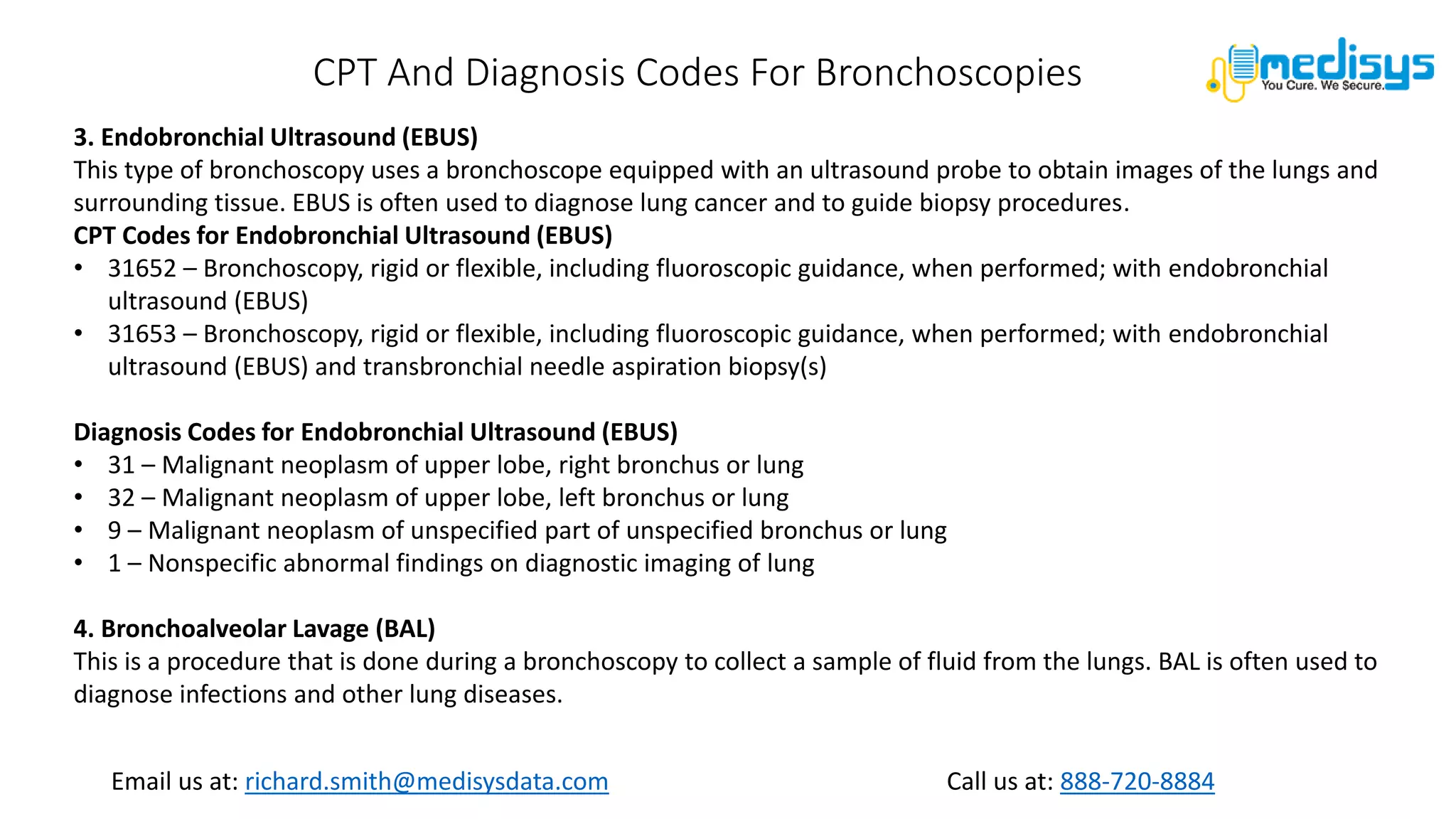 CPT And Diagnosis Codes For Bronchoscopies

medisys
You Cure. We Secure.

3. Endobronchial Ultrasound (EBUS)
This type of bronchoscopy uses a bronchoscope equipped with an ultrasound probe to obtain images of the lungs and surrounding tissue. EBUS is often used to diagnose lung cancer and to guide biopsy procedures.
CPT Codes for Endobronchial Ultrasound (EBUS)
• 31652 – Bronchoscopy, rigid or flexible, including fluoroscopic guidance, when performed; with endobronchial ultrasound (EBUS)
• 31653 – Bronchoscopy, rigid or flexible, including fluoroscopic guidance, when performed; with endobronchial ultrasound (EBUS) and transbronchial needle aspiration biopsy(s)

Diagnosis Codes for Endobronchial Ultrasound (EBUS)
• 31 – Malignant neoplasm of upper lobe, right bronchus or lung
• 32 – Malignant neoplasm of upper lobe, left bronchus or lung
• 9 – Malignant neoplasm of unspecified part of unspecified bronchus or lung
• 1 – Nonspecific abnormal findings on diagnostic imaging of lung

4. Bronchoalveolar Lavage (BAL)
This is a procedure that is done during a bronchoscopy to collect a sample of fluid from the lungs. BAL is often used to diagnose infections and other lung diseases.

Email us at: richard.smith@medisysdata.com

Call us at: 888-720-8884